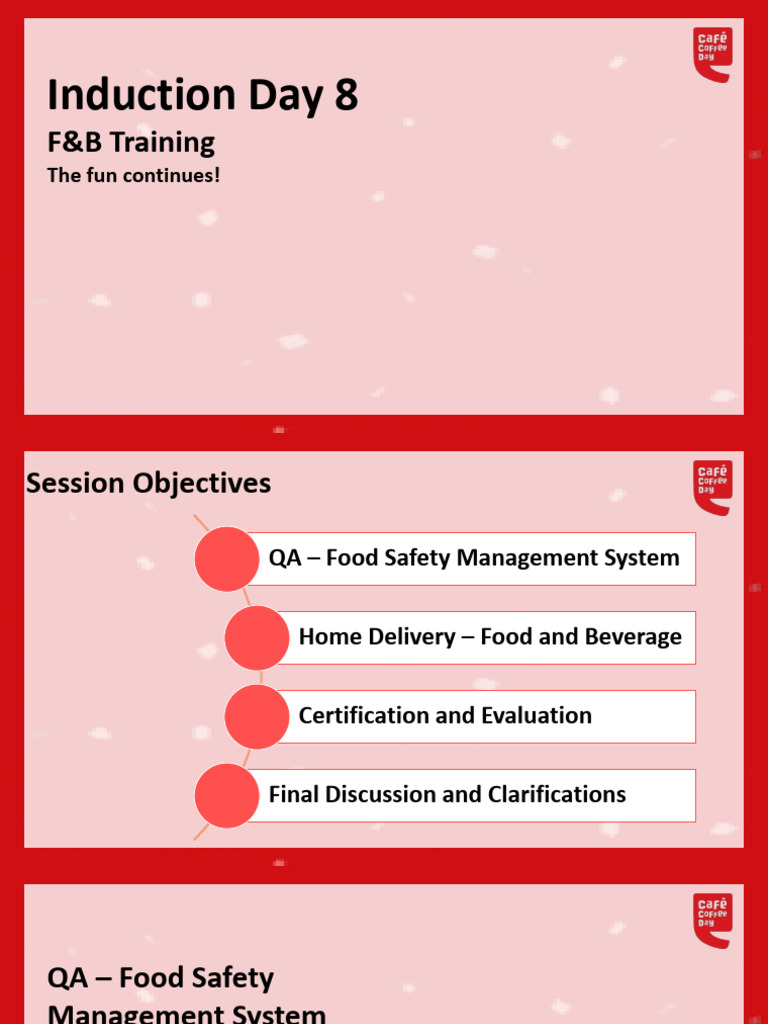 Café Coffee Day

Induction Day 8

F&B Training

The fun continues!

Café Coffee Day

Session Objectives

QA – Food Safety Management System

Home Delivery – Food and Beverage

Certification and Evaluation

Final Discussion and Clarifications

Café Coffee Day

QA – Food Safety Management System